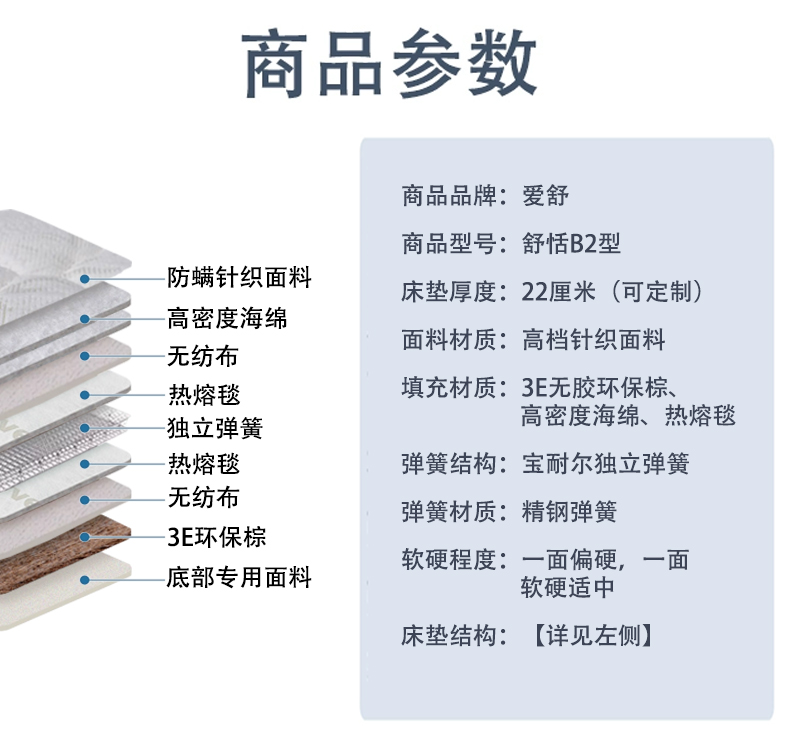 商品参数

防螨针织面料
高密度海绵
无纺布
热熔毯
独立弹簧
热熔毯
无纺布
3E环保棕
底部专用面料

商品品牌：爱舒

商品型号：舒恬B2型

床垫厚度：22厘米（可定制）

面料材质：高档针织面料

填充材质：3E无胶环保棕、高密度海绵、热熔毯

弹簧结构：宝耐尔独立弹簧

弹簧材质：精钢弹簧

软硬程度：一面偏硬，一面软硬适中

床垫结构：【详见左侧】